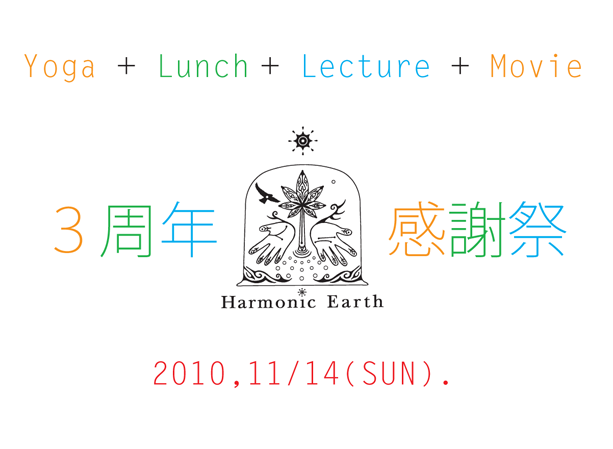 Yoga + Lunch + Lecture + Movie

３周年 感謝祭

Harmonic Earth

2010,11/14(SUN).